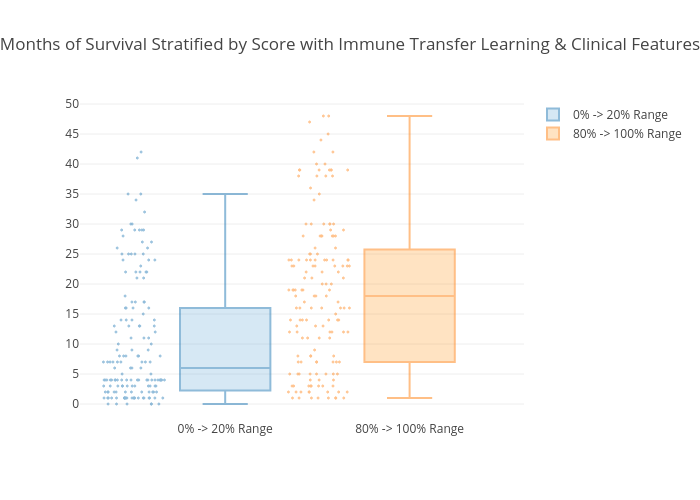 Months of Survival Stratified by Score with Immune Transfer Learning & Clinical Features

50
45
40
35
30
25
20
15
10
5
0

0% -> 20% Range
80% -> 100% Range

0% -> 20% Range
80% -> 100% Range